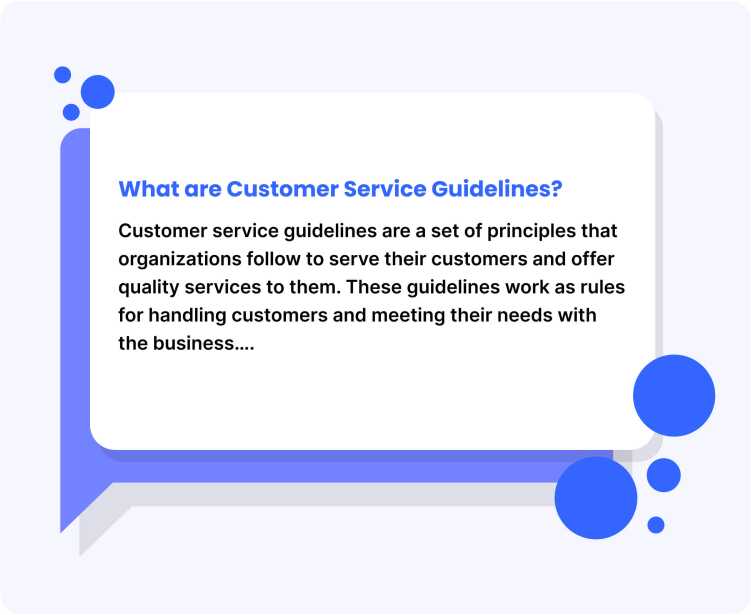 What are Customer Service Guidelines?

Customer service guidelines are a set of principles that organizations follow to serve their customers and offer quality services to them. These guidelines work as rules for handling customers and meeting their needs with the business....